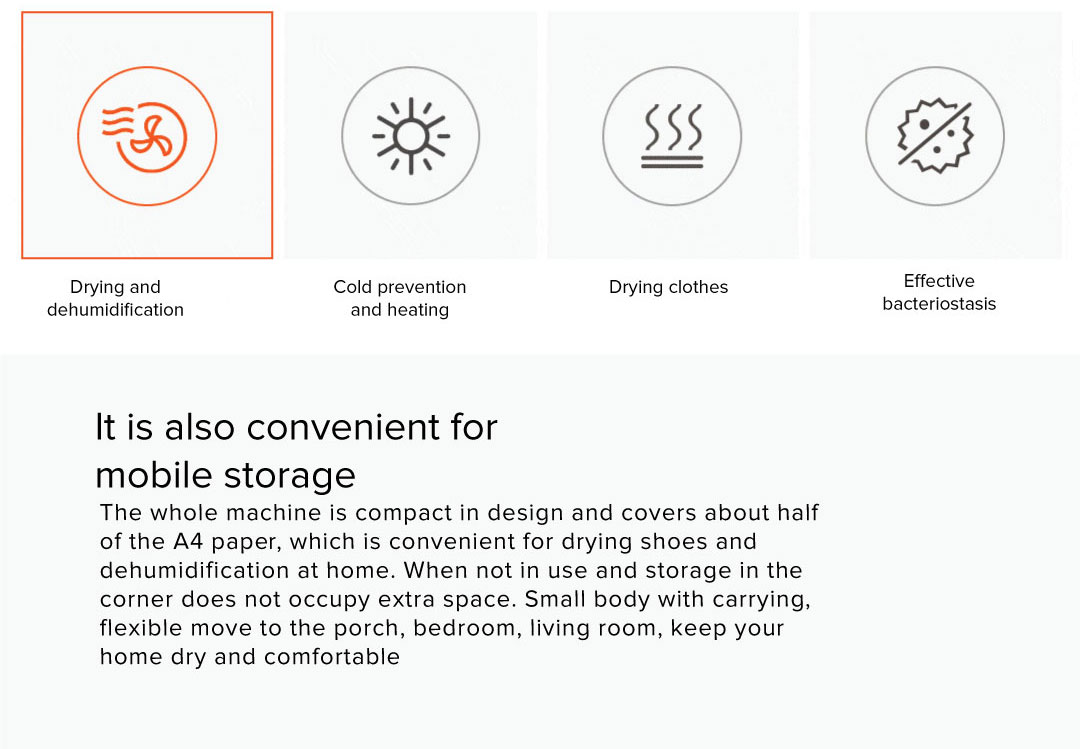 Drying and dehumidification

Cold prevention and heating

Drying clothes

Effective bacteriostasis

It is also convenient for mobile storage

The whole machine is compact in design and covers about half of the A4 paper, which is convenient for drying shoes and dehumidification at home. When not in use and storage in the corner does not occupy extra space. Small body with carrying, flexible move to the porch, bedroom, living room, keep your home dry and comfortable